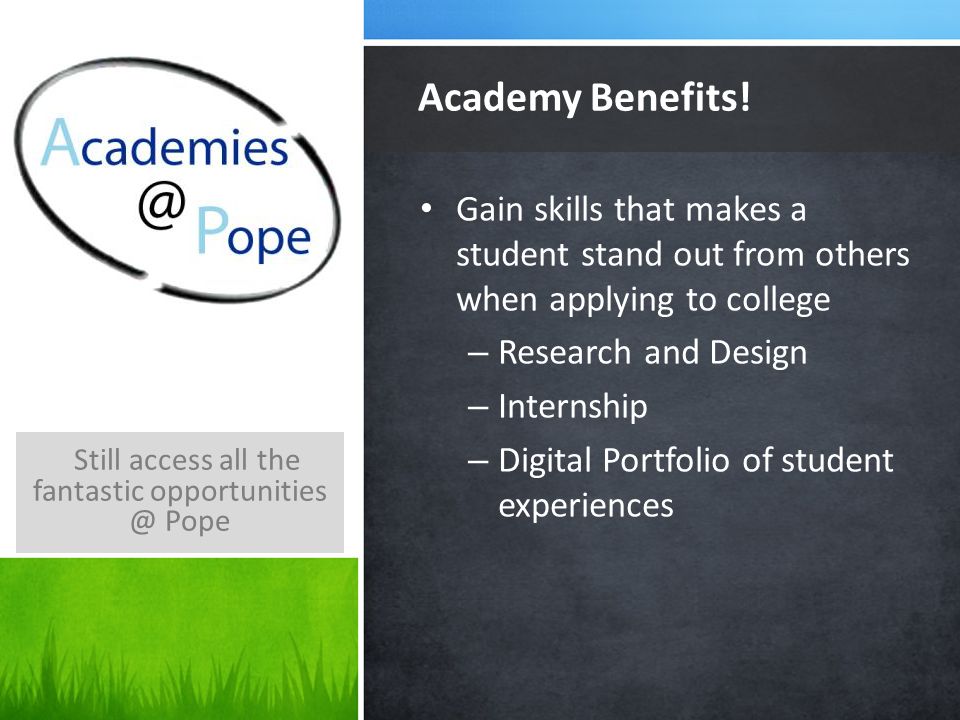 Academies @ Pope

Still access all the fantastic opportunities @ Pope

Academy Benefits!

• Gain skills that makes a student stand out from others when applying to college
– Research and Design
– Internship
– Digital Portfolio of student experiences